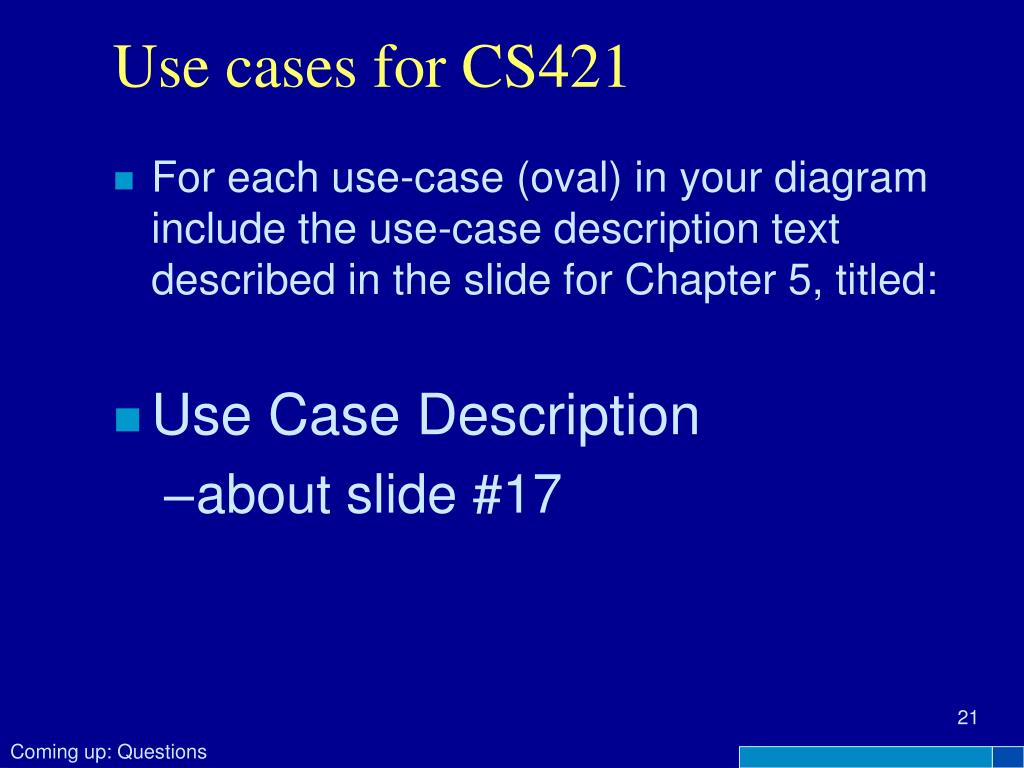 Use cases for CS421

For each use-case (oval) in your diagram include the use-case description text described in the slide for Chapter 5, titled:

Use Case Description

–about slide #17

21

Coming up: Questions